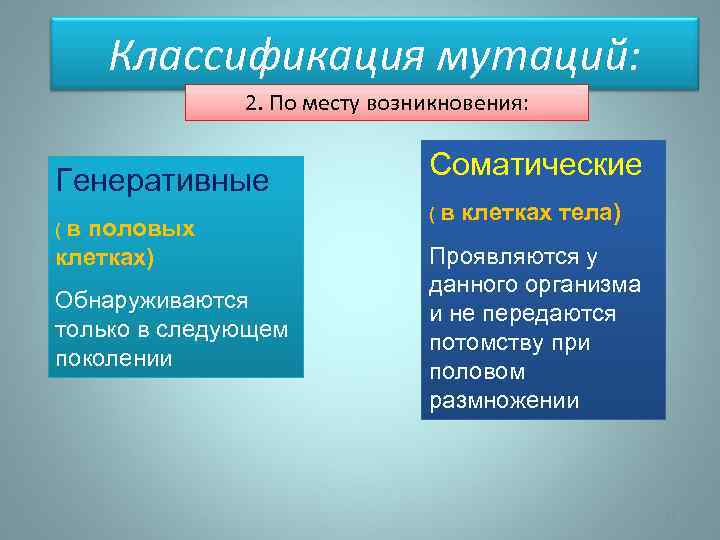 Классификация мутаций:

2. По месту возникновения:

Генеративные

( в половых клетках)

Обнаруживаются только в следующем поколении

Соматические

( в клетках тела)

Проявляются у данного организма и не передаются потомству при половом размножении